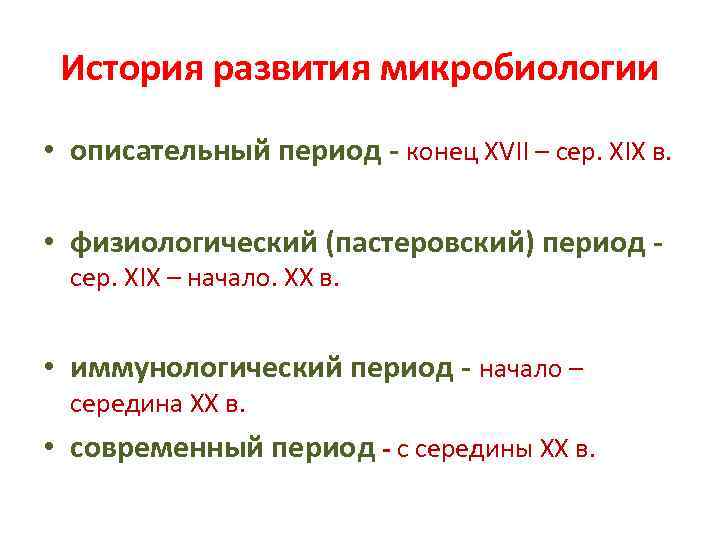 История развития микробиологии

• описательный период - конец XVII – сер. XIX в.

• физиологический (пастеровский) период - сер. XIX – начало. XX в.

• иммунологический период - начало – середина XX в.

• современный период - с середины XX в.